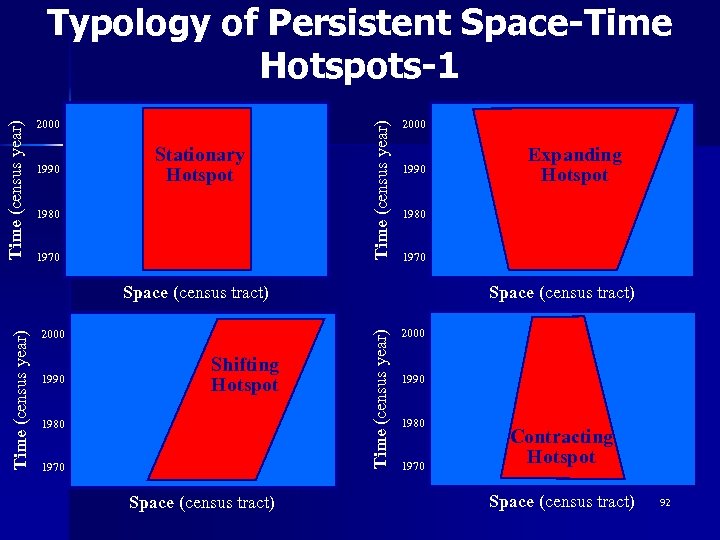 Typology of Persistent Space-Time Hotspots-1

Time (census year)

2000

1990

1980

1970

Stationary Hotspot

Space (census tract)

Time (census year)

2000

1990

1980

1970

Expanding Hotspot

Space (census tract)

Time (census year)

2000

1990

1980

1970

Shifting Hotspot

Space (census tract)

Time (census year)

2000

1990

1980

1970

Contracting Hotspot

Space (census tract)

92